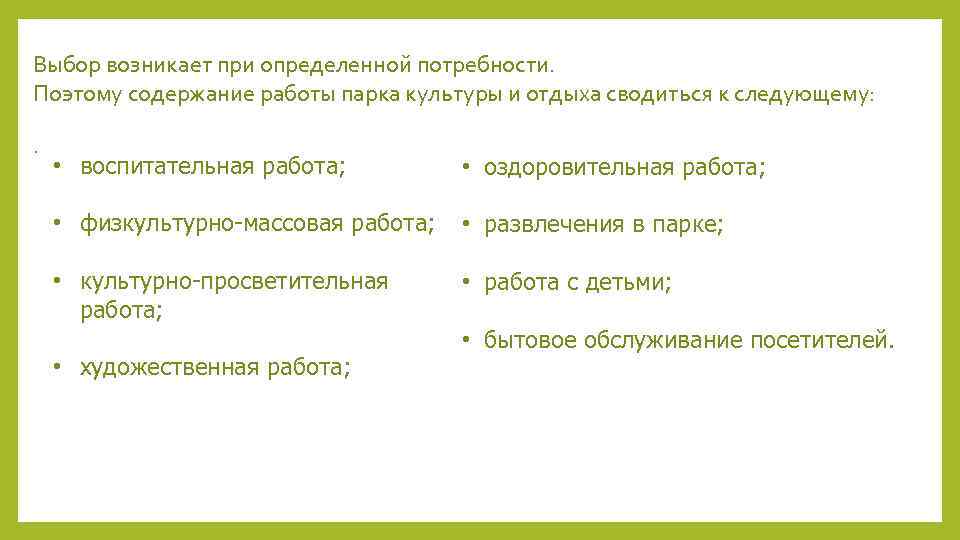 Выбор возникает при определенной потребности.
Поэтому содержание работы парка культуры и отдыха сводиться к следующему:

.

• воспитательная работа;

• физкультурно-массовая работа;

• культурно-просветительная работа;

• художественная работа;

• оздоровительная работа;

• развлечения в парке;

• работа с детьми;

• бытовое обслуживание посетителей.